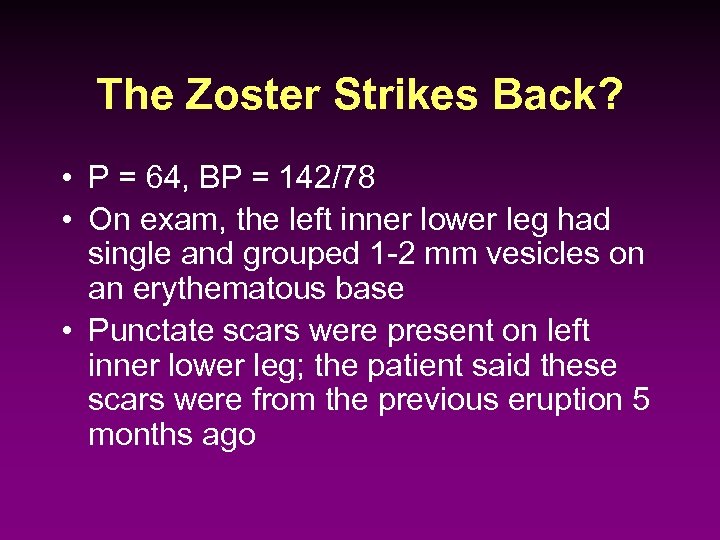 The Zoster Strikes Back?

• P = 64, BP = 142/78
• On exam, the left inner lower leg had single and grouped 1-2 mm vesicles on an erythematous base
• Punctate scars were present on left inner lower leg; the patient said these scars were from the previous eruption 5 months ago